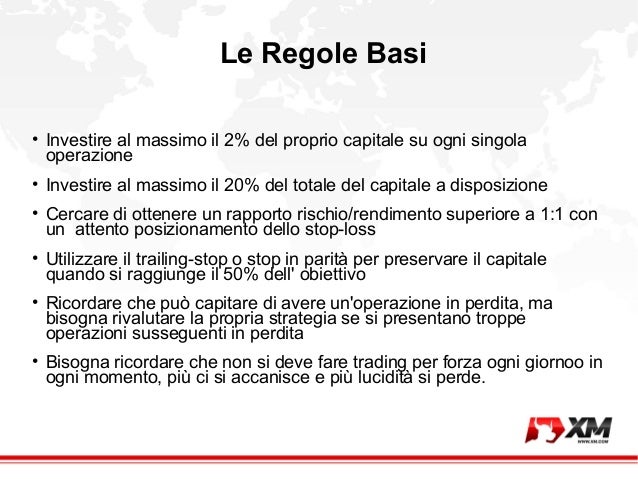 Le Regole Basi

• Investire al massimo il 2% del proprio capitale su ogni singola operazione

• Investire al massimo il 20% del totale del capitale a disposizione

• Cercare di ottenere un rapporto rischio/rendimento superiore a 1:1 con un attento posizionamento dello stop-loss

• Utilizzare il trailing-stop o stop in parità per preservare il capitale quando si raggiunge il 50% dell' obiettivo

• Ricordare che può capitare di avere un'operazione in perdita, ma bisogna rivalutare la propria strategia se si presentano troppe operazioni susseguenti in perdita

• Bisogna ricordare che non si deve fare trading per forza ogni giornoo in ogni momento, più ci si accanisce e più lucidità si perde.

XM
WWW.XM.COM